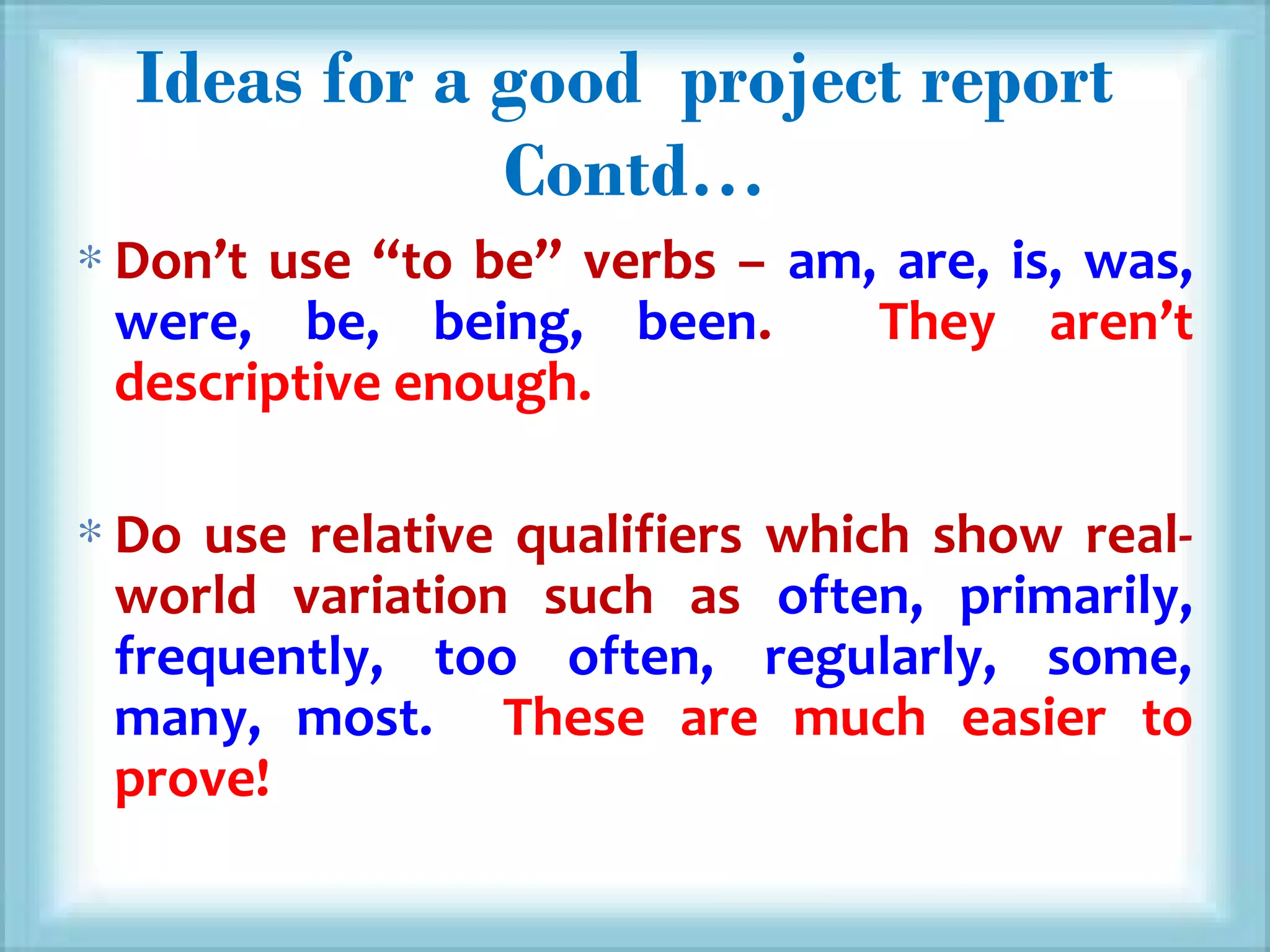 Ideas for a good project report Contd…

* Don’t use “to be” verbs – am, are, is, was, were, be, being, been. They aren’t descriptive enough.

* Do use relative qualifiers which show real-world variation such as often, primarily, frequently, too often, regularly, some, many, most. These are much easier to prove!